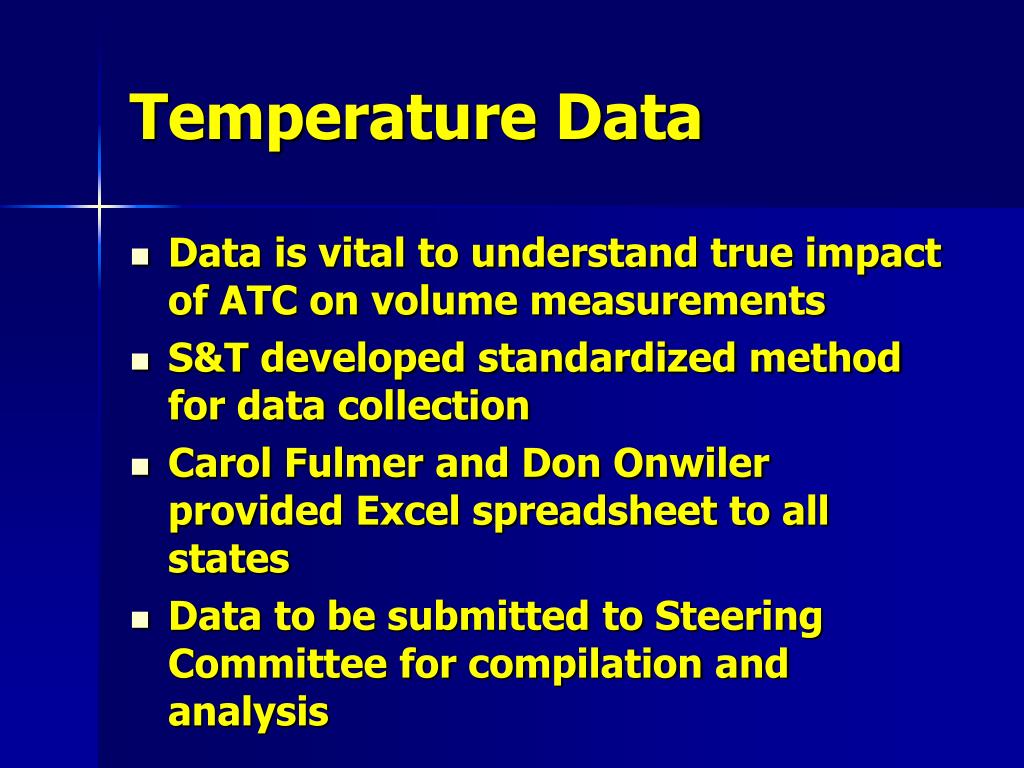 Temperature Data

- Data is vital to understand true impact of ATC on volume measurements
- S&T developed standardized method for data collection
- Carol Fulmer and Don Onwiler provided Excel spreadsheet to all states
- Data to be submitted to Steering Committee for compilation and analysis